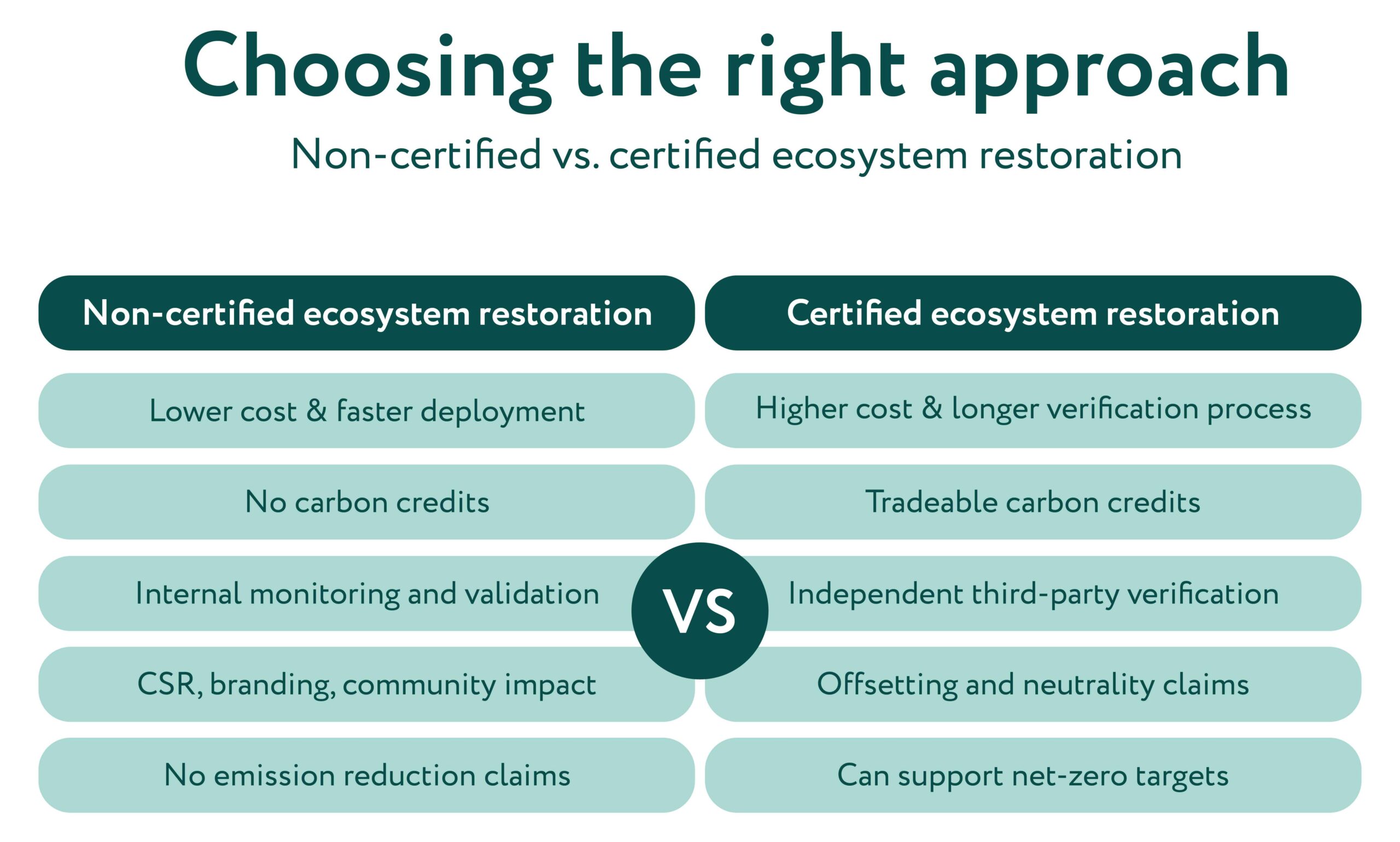 Choosing the right approach

Non-certified vs. certified ecosystem restoration

| Non-certified ecosystem restoration | Certified ecosystem restoration |
|---|---|
| Lower cost & faster deployment | Higher cost & longer verification process |
| No carbon credits | Tradeable carbon credits |
| Internal monitoring and validation | Independent third-party verification |
| CSR, branding, community impact | Offsetting and neutrality claims |
| No emission reduction claims | Can support net-zero targets |

VS